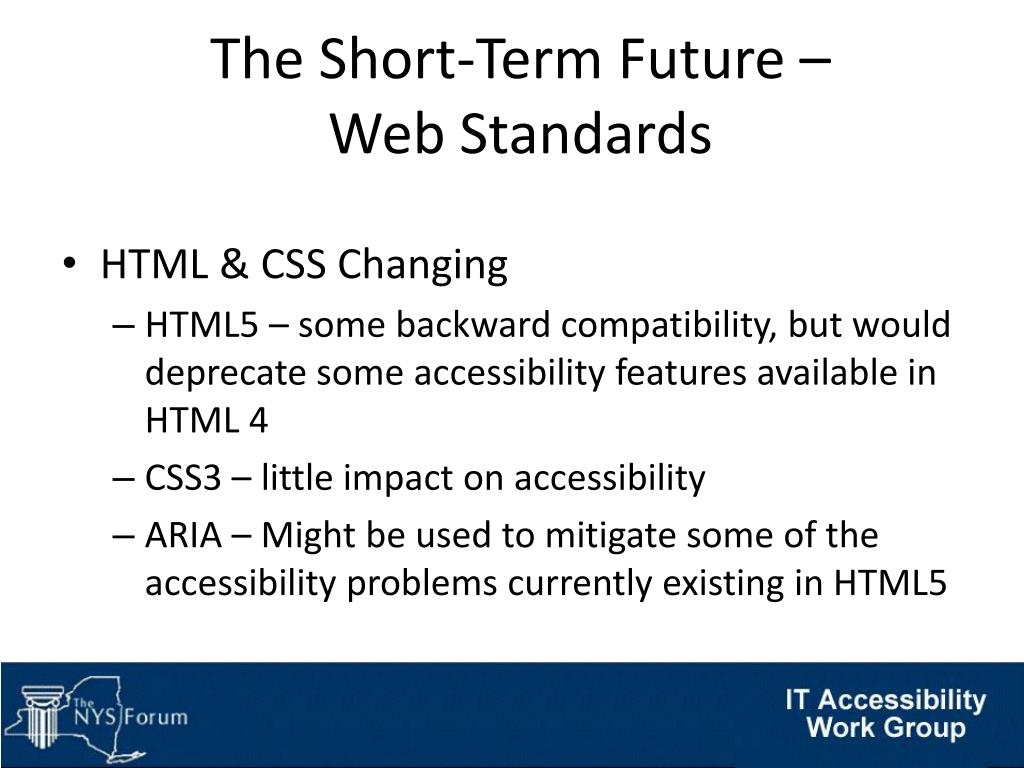 The Short-Term Future –
Web Standards

• HTML & CSS Changing
– HTML5 – some backward compatibility, but would deprecate some accessibility features available in HTML 4
– CSS3 – little impact on accessibility
– ARIA – Might be used to mitigate some of the accessibility problems currently existing in HTML5

The NYS Forum

IT Accessibility
Work Group